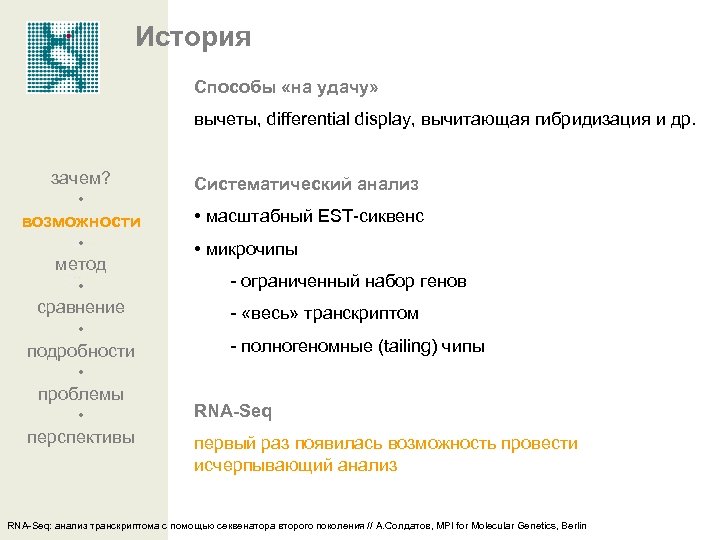 История

зачем?
•
возможности
•
метод
•
сравнение
•
подробности
•
проблемы
•
перспективы

Способы «на удачу»

вычеты, differential display, вычитающая гибридизация и др.

Систематический анализ

• масштабный EST-сиквенс

• микрочипы

- ограниченный набор генов

- «весь» транскриптом

- полногеномные (tailing) чипы

RNA-Seq

первый раз появилась возможность провести исчерпывающий анализ

RNA-Seq: анализ транскриптома с помощью секвенатора второго поколения // А.Солдатов, MPI for Molecular Genetics, Berlin